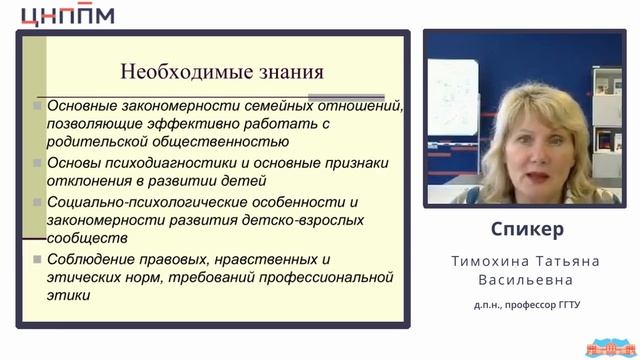 ЦНППМ

Необходимые знания

Основные закономерности семейных отношений, позволяющие эффективно работать с родительской общественностью

Основы психодиагностики и основные признаки отклонения в развитии детей

Социально-психологические особенности и закономерности развития детско-взрослых сообществ

Соблюдение правовых, нравственных и этических норм, требований профессиональной этики

Спикер

Тимохина Татьяна Васильевна

д.п.н., профессор ГГТУ